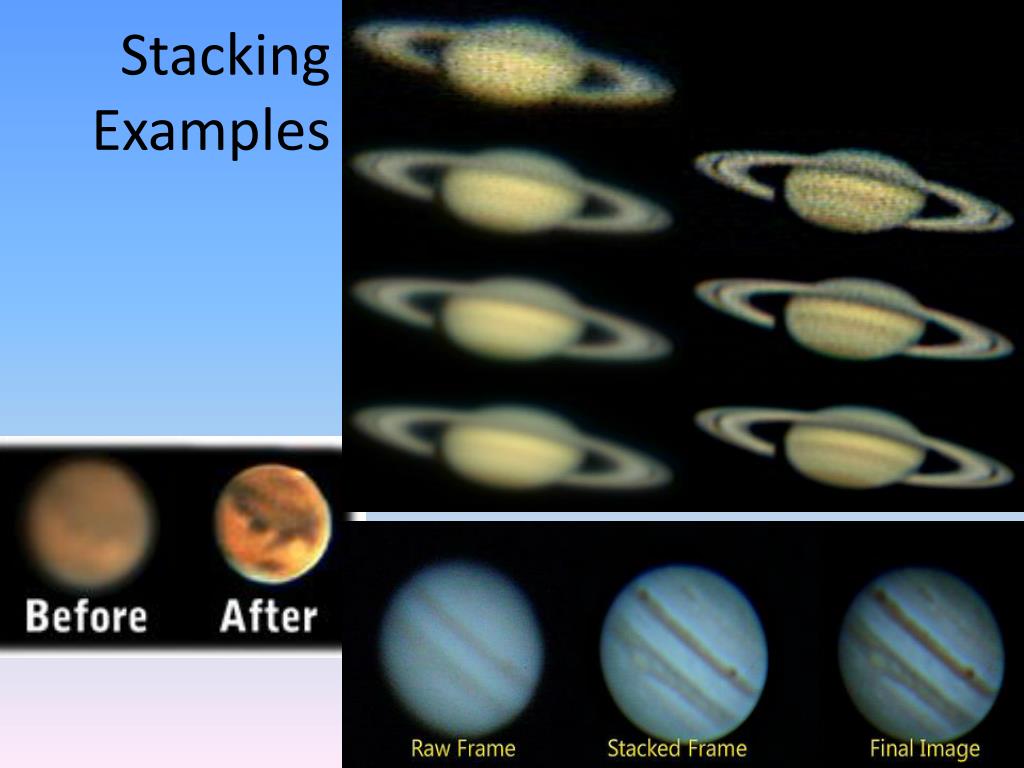 Stacking Examples

Before After

Raw Frame Stacked Frame Final Image